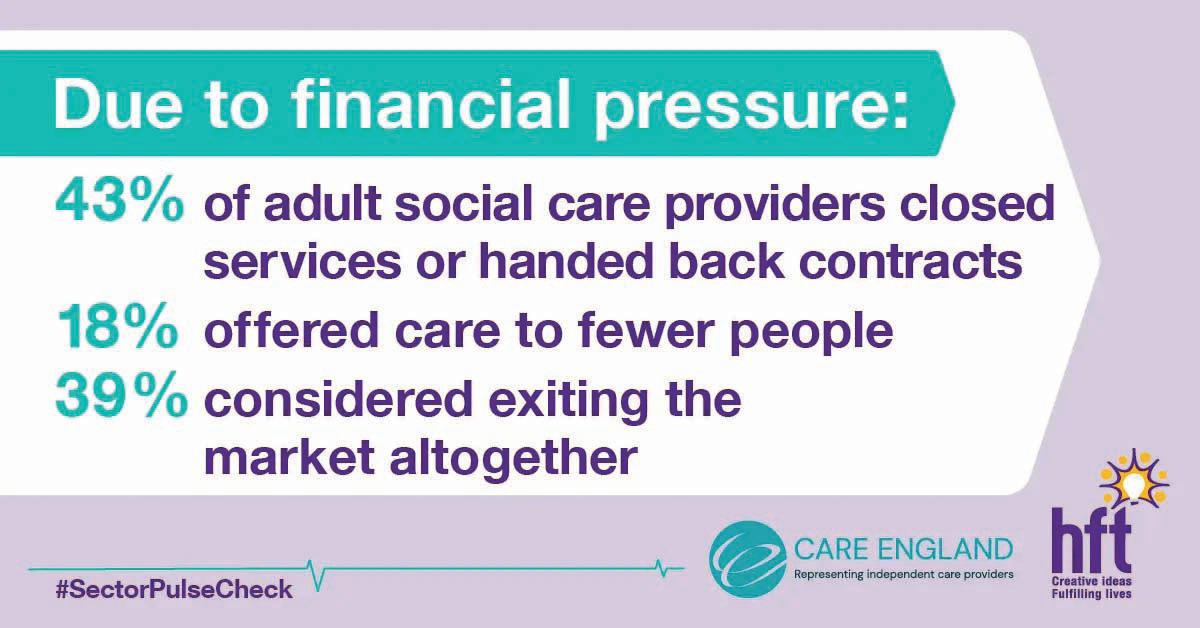 Due to financial pressure:

43% of adult social care providers closed services or handed back contracts

18% offered care to fewer people

39% considered exiting the market altogether

#SectorPulseCheck

CARE ENGLAND
Representing independent care providers

hft
Creative ideas
Fulfilling lives